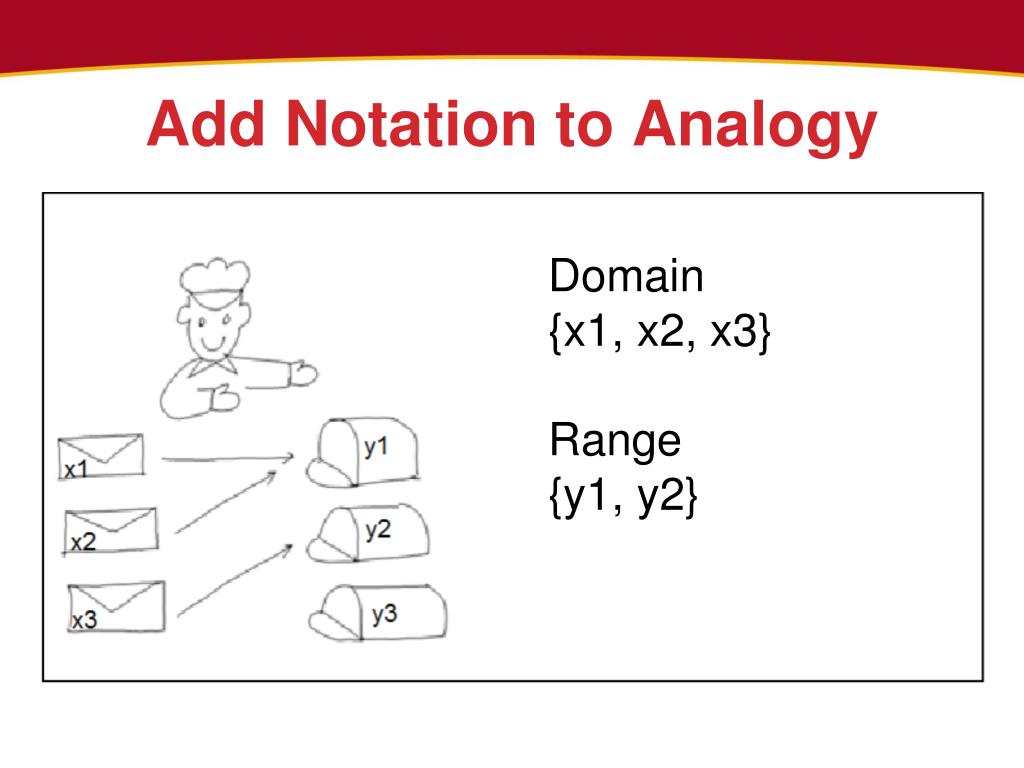 Add Notation to Analogy

x1
x2
x3
y1
y2
y3

Domain
{x1, x2, x3}

Range
{y1, y2}